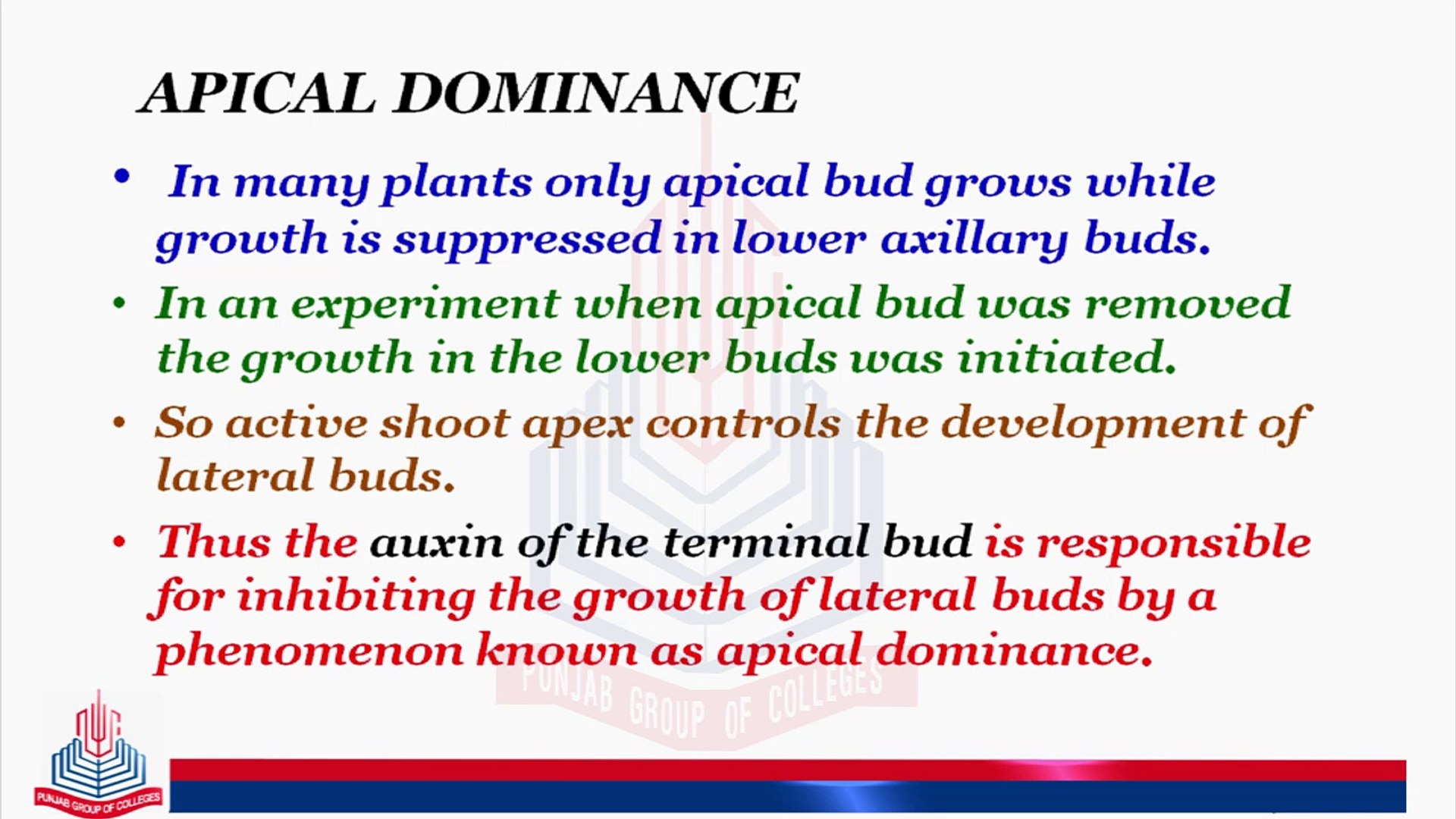 APICAL DOMINANCE

• In many plants only apical bud grows while growth is suppressed in lower axillary buds.

• In an experiment when apical bud was removed the growth in the lower buds was initiated.

• So active shoot apex controls the development of lateral buds.

• Thus the auxin of the terminal bud is responsible for inhibiting the growth of lateral buds by a phenomenon known as apical dominance.

PUNJAB GROUP OF COLLEGES

PUNJAB GROUP OF COLLEGES